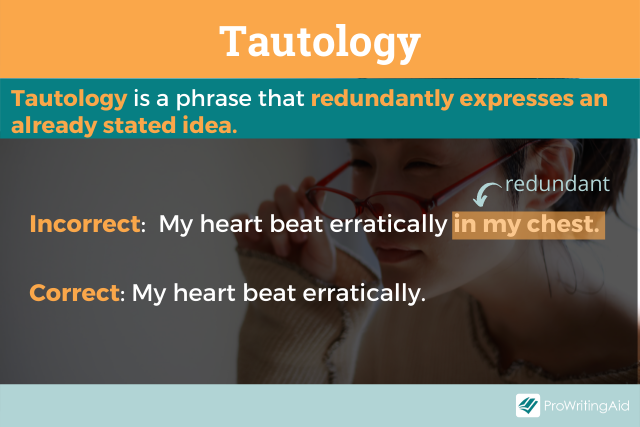 Tautology

Tautology is a phrase that redundantly expresses an already stated idea.

redundant

Incorrect: My heart beat erratically in my chest.

Correct: My heart beat erratically.

ProWritingAid